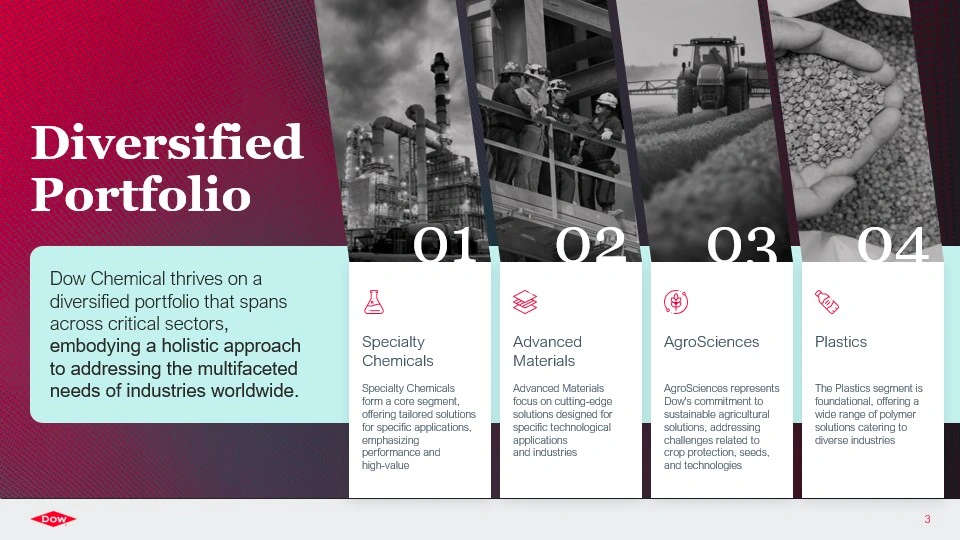 Diversified Portfolio

Dow Chemical thrives on a diversified portfolio that spans across critical sectors, embodying a holistic approach to addressing the multifaceted needs of industries worldwide.

01

Specialty Chemicals

Specialty Chemicals form a core segment, offering tailored solutions for specific applications, emphasizing performance and high-value

02

Advanced Materials

Advanced Materials focus on cutting-edge solutions designed for specific technological applications and industries

03

AgroSciences

AgroSciences represents Dow's commitment to sustainable agricultural solutions, addressing challenges related to crop protection, seeds, and technologies

04

Plastics

The Plastics segment is foundational, offering a wide range of polymer solutions catering to diverse industries

Dow

3